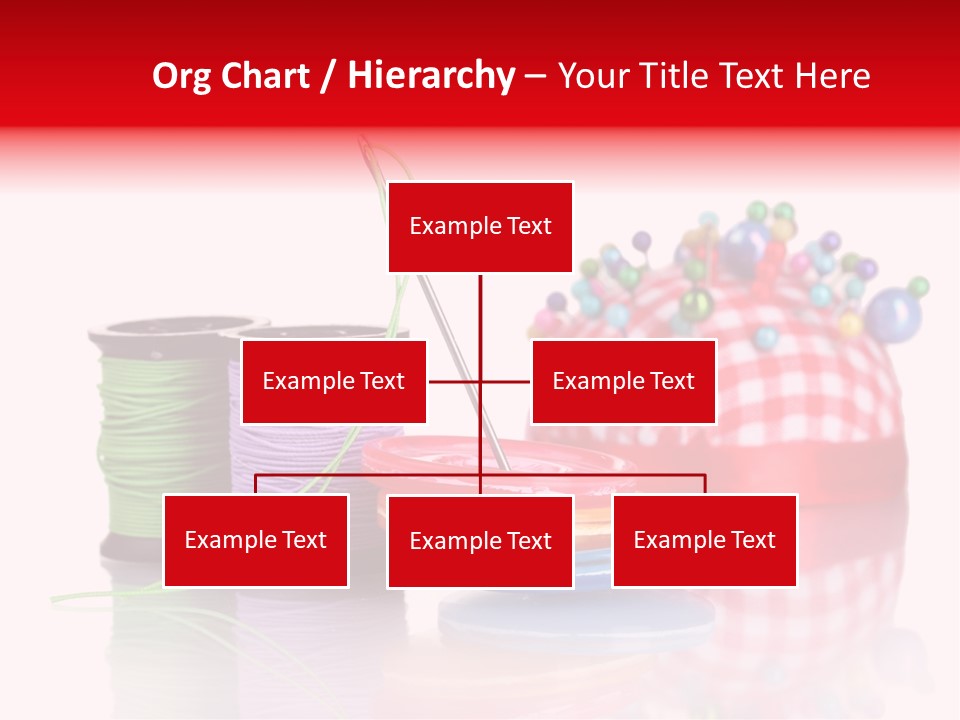 Org Chart / Hierarchy – Your Title Text Here

Example Text

Example Text

Example Text

Example Text

Example Text

Example Text